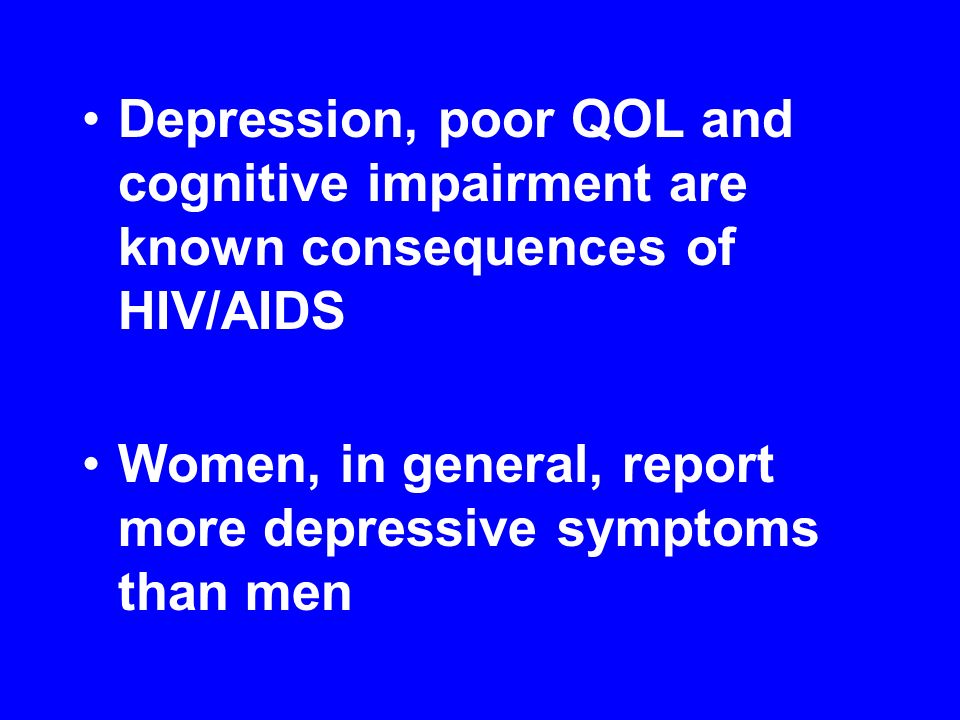 • Depression, poor QOL and cognitive impairment are known consequences of HIV/AIDS

• Women, in general, report more depressive symptoms than men